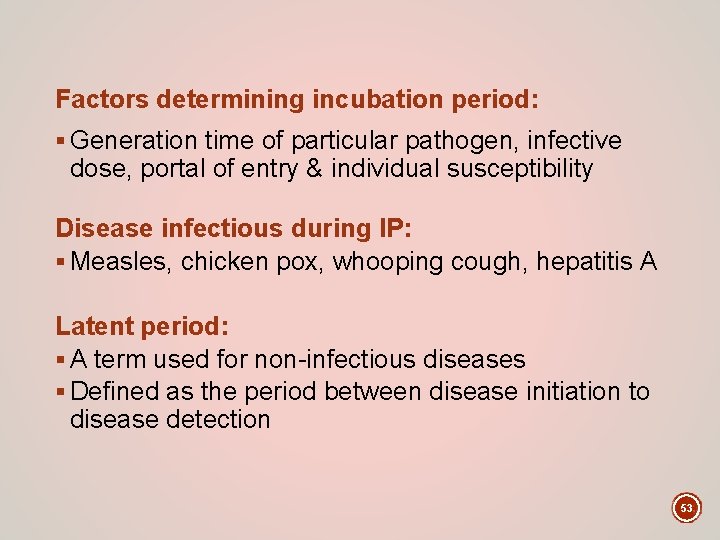 Factors determining incubation period:

▪ Generation time of particular pathogen, infective dose, portal of entry & individual susceptibility

Disease infectious during IP:

▪ Measles, chicken pox, whooping cough, hepatitis A

Latent period:

▪ A term used for non-infectious diseases
▪ Defined as the period between disease initiation to disease detection

53